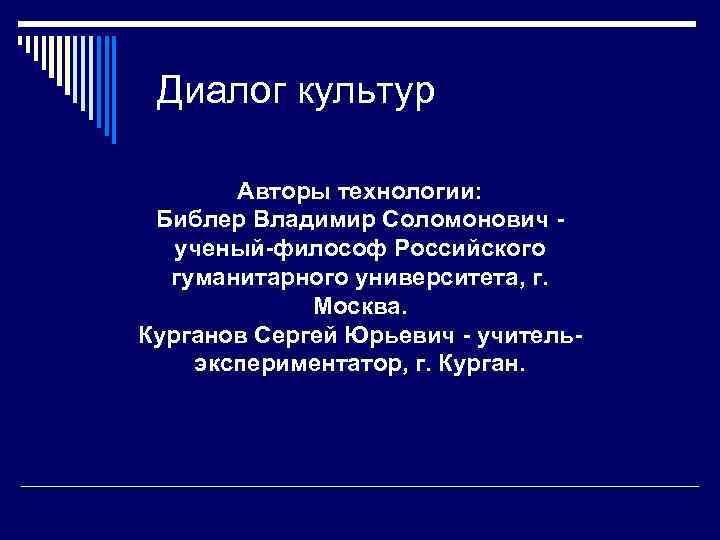 Диалог культур

Авторы технологии:
Библер Владимир Соломонович - ученый-философ Российского гуманитарного университета, г. Москва.
Курганов Сергей Юрьевич - учитель-экспериментатор, г. Курган.